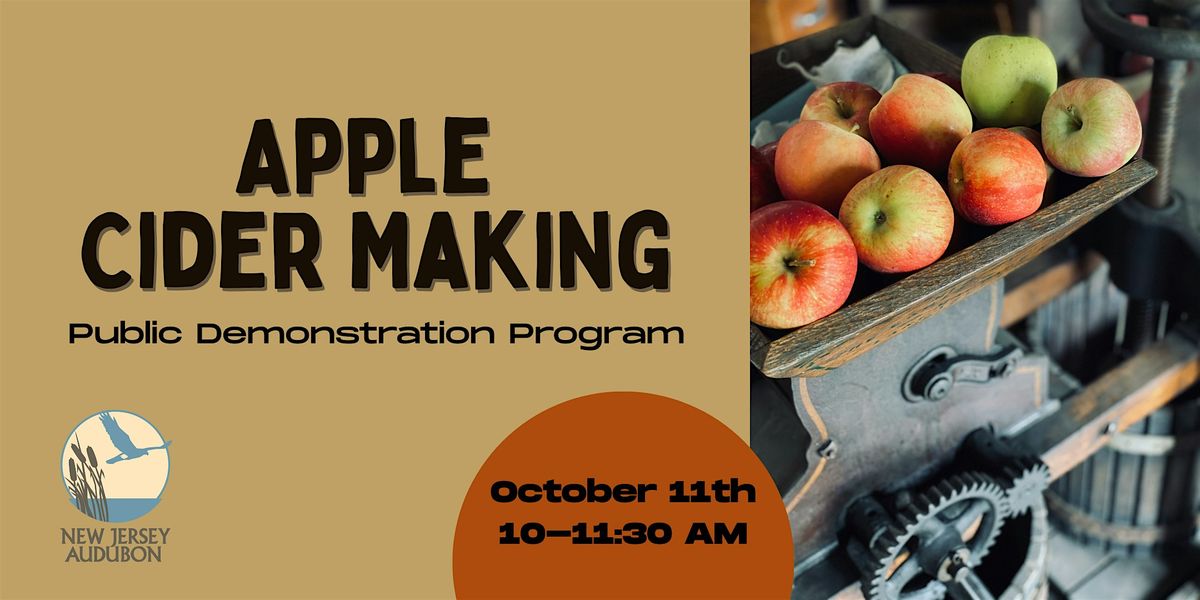 APPLE CIDER MAKING

Public Demonstration Program

NEW JERSEY AUDUBON

October 11th
10–11:30 AM